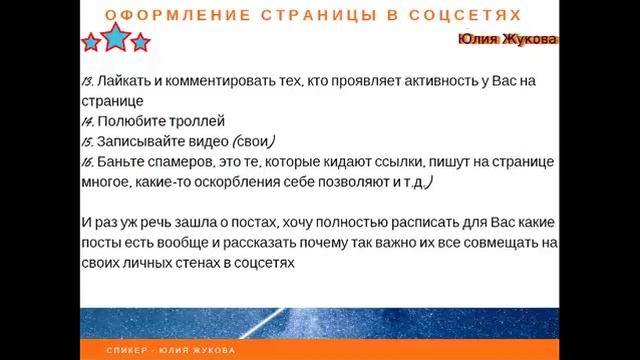 ОФОРМЛЕНИЕ СТРАНИЦЫ В СОЦСЕТЯХ

Юлия Жукова

13. Лайкать и комментировать тех, кто проявляет активность у Вас на странице
14. Полюбите троллей
15. Записывайте видео (свои)
16. Баньте спамеров, это те, которые кидают ссылки, пишут на странице многое, какие-то оскорбления себе позволяют и т.д.)

И раз уж речь зашла о постах, хочу полностью расписать для Вас какие посты есть вообще и рассказать почему так важно их все совмещать на своих личных стенах в соцсетях

СПИКЕР - ЮЛИЯ ЖУКОВА